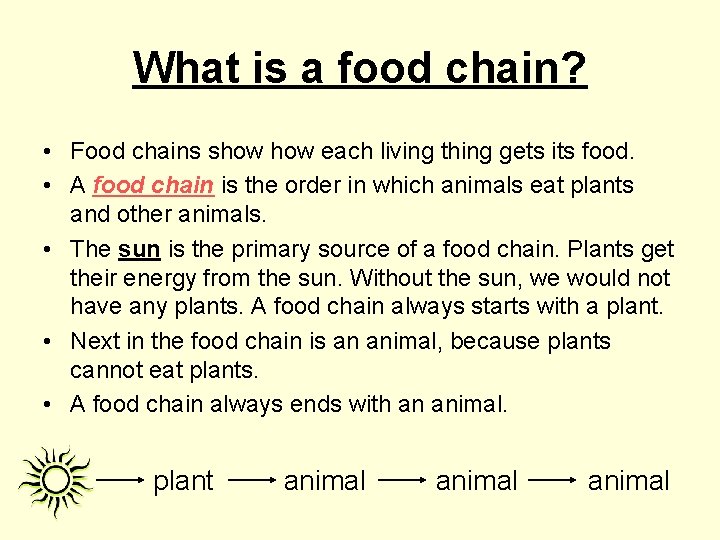 What is a food chain?

• Food chains show how each living thing gets its food.
• A food chain is the order in which animals eat plants and other animals.
• The sun is the primary source of a food chain. Plants get their energy from the sun. Without the sun, we would not have any plants. A food chain always starts with a plant.
• Next in the food chain is an animal, because plants cannot eat plants.
• A food chain always ends with an animal.

→ plant → animal → animal → animal